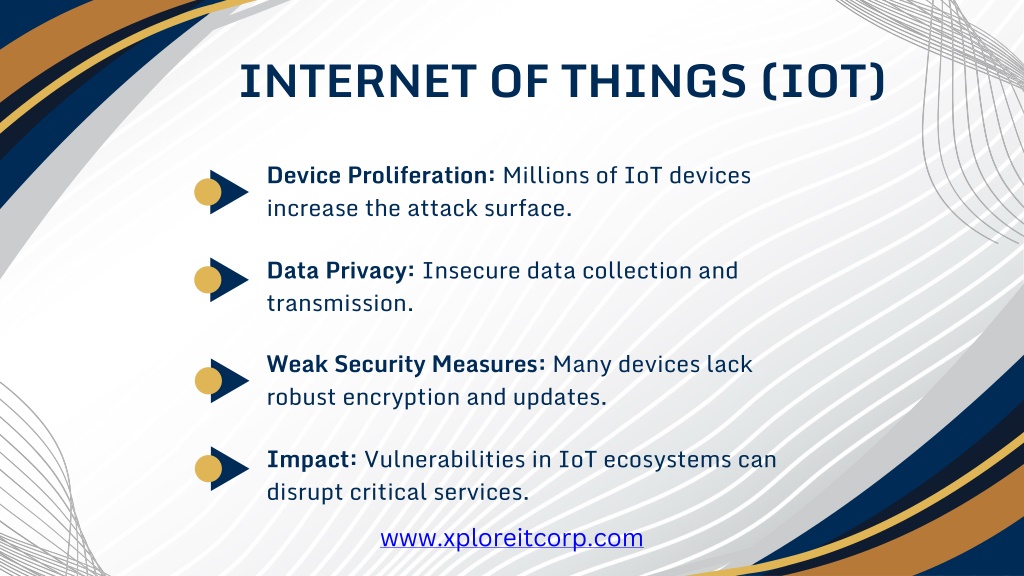 INTERNET OF THINGS (IOT)

Device Proliferation: Millions of IoT devices increase the attack surface.

Data Privacy: Insecure data collection and transmission.

Weak Security Measures: Many devices lack robust encryption and updates.

Impact: Vulnerabilities in IoT ecosystems can disrupt critical services.

www.xploreitcorp.com